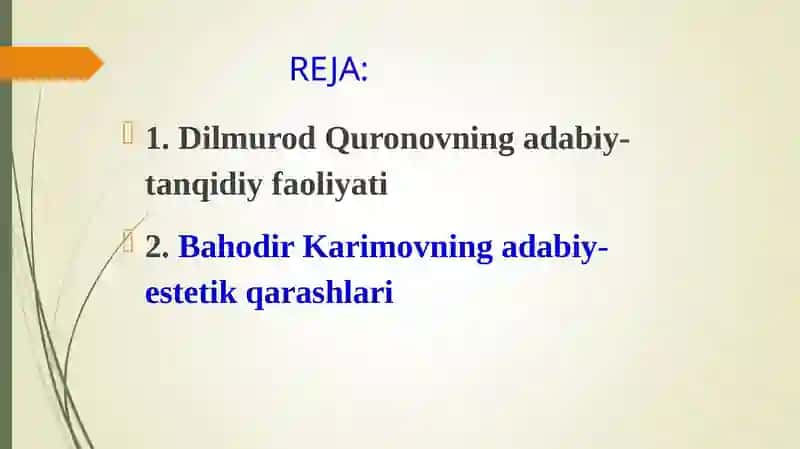 REJA:

1. Dilmurod Quronovning adabiy-tanqidiy faoliyati

2. Bahodir Karimovning adabiy-estetik qarashlari